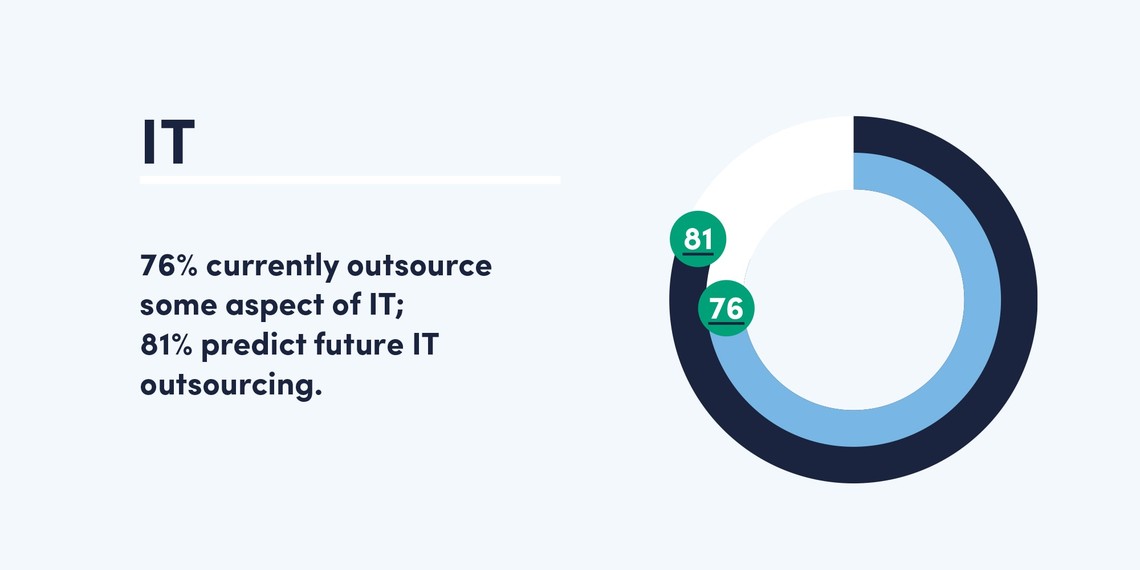 IT

76% currently outsource some aspect of IT;
81% predict future IT outsourcing.

81

76